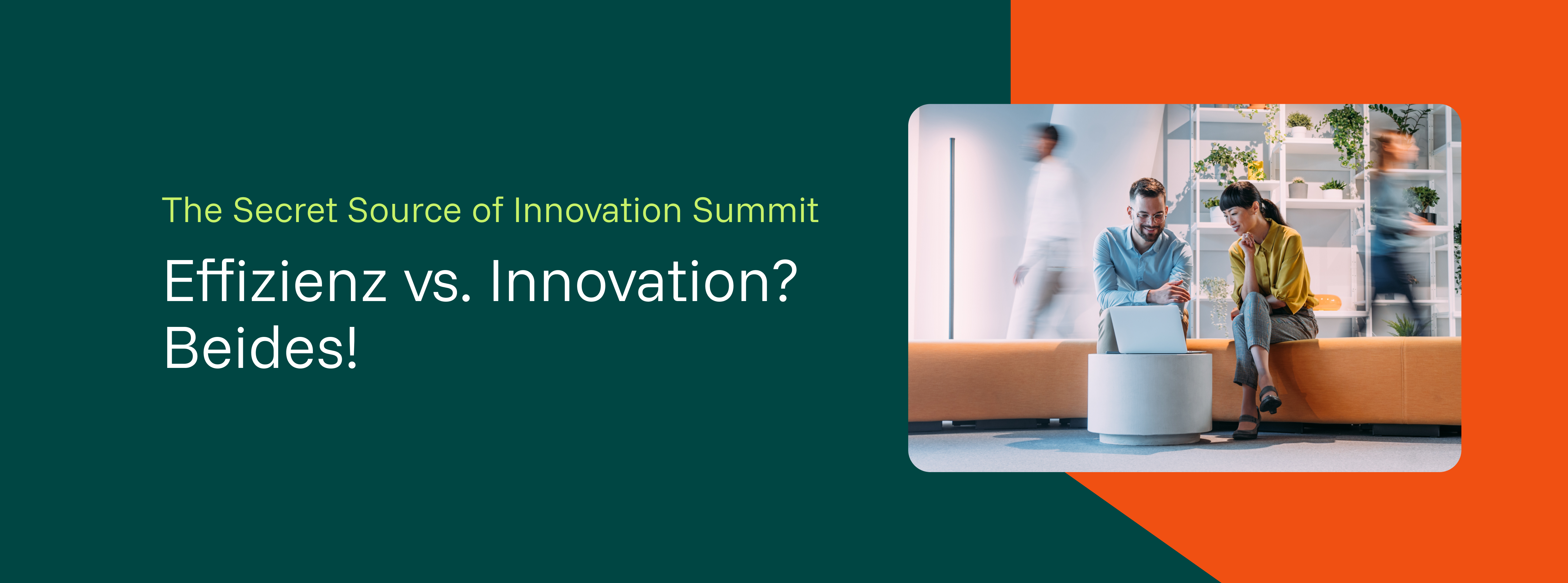 The Secret Source of Innovation Summit

Effizienz vs. Innovation?
Beides!